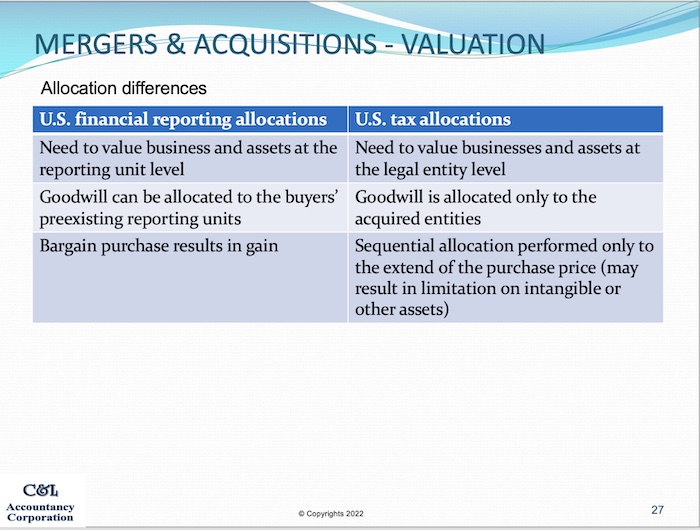 MERGERS & ACQUISITIONS - VALUATION

Allocation differences

| U.S. financial reporting allocations | U.S. tax allocations |
|---|---|
| Need to value business and assets at the reporting unit level | Need to value businesses and assets at the legal entity level |
| Goodwill can be allocated to the buyers' preexisting reporting units | Goodwill is allocated only to the acquired entities |
| Bargain purchase results in gain | Sequential allocation performed only to the extend of the purchase price (may result in limitation on intangible or other assets) |

C&L Accountancy Corporation

© Copyrights 2022

27